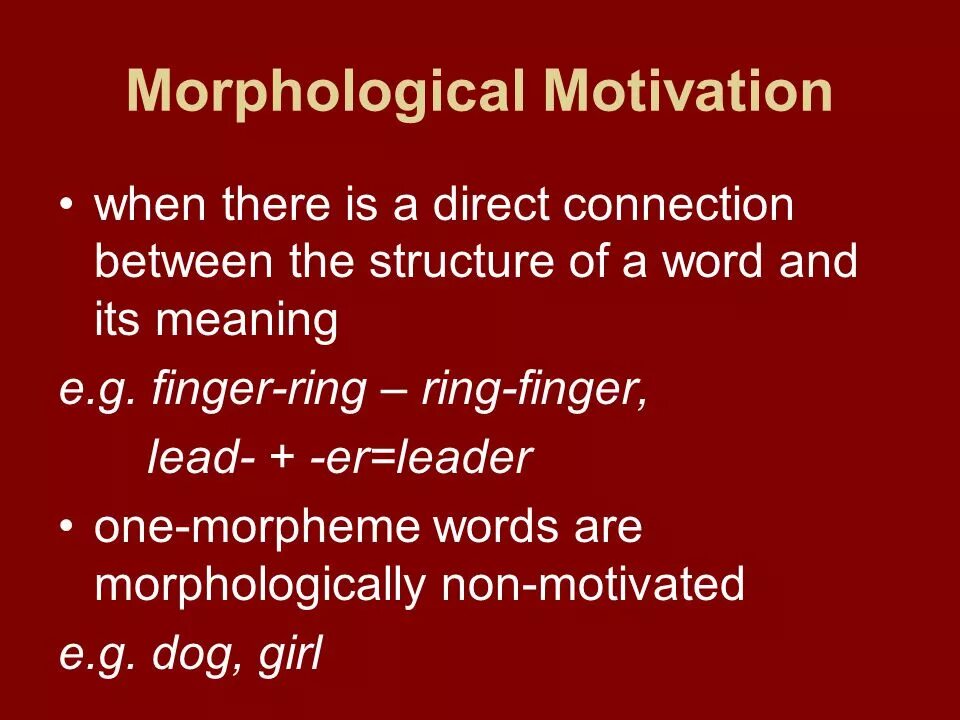 Morphological Motivation

• when there is a direct connection between the structure of a word and its meaning

e.g. finger-ring – ring-finger,
lead- + -er=leader

• one-morpheme words are morphologically non-motivated

e.g. dog, girl